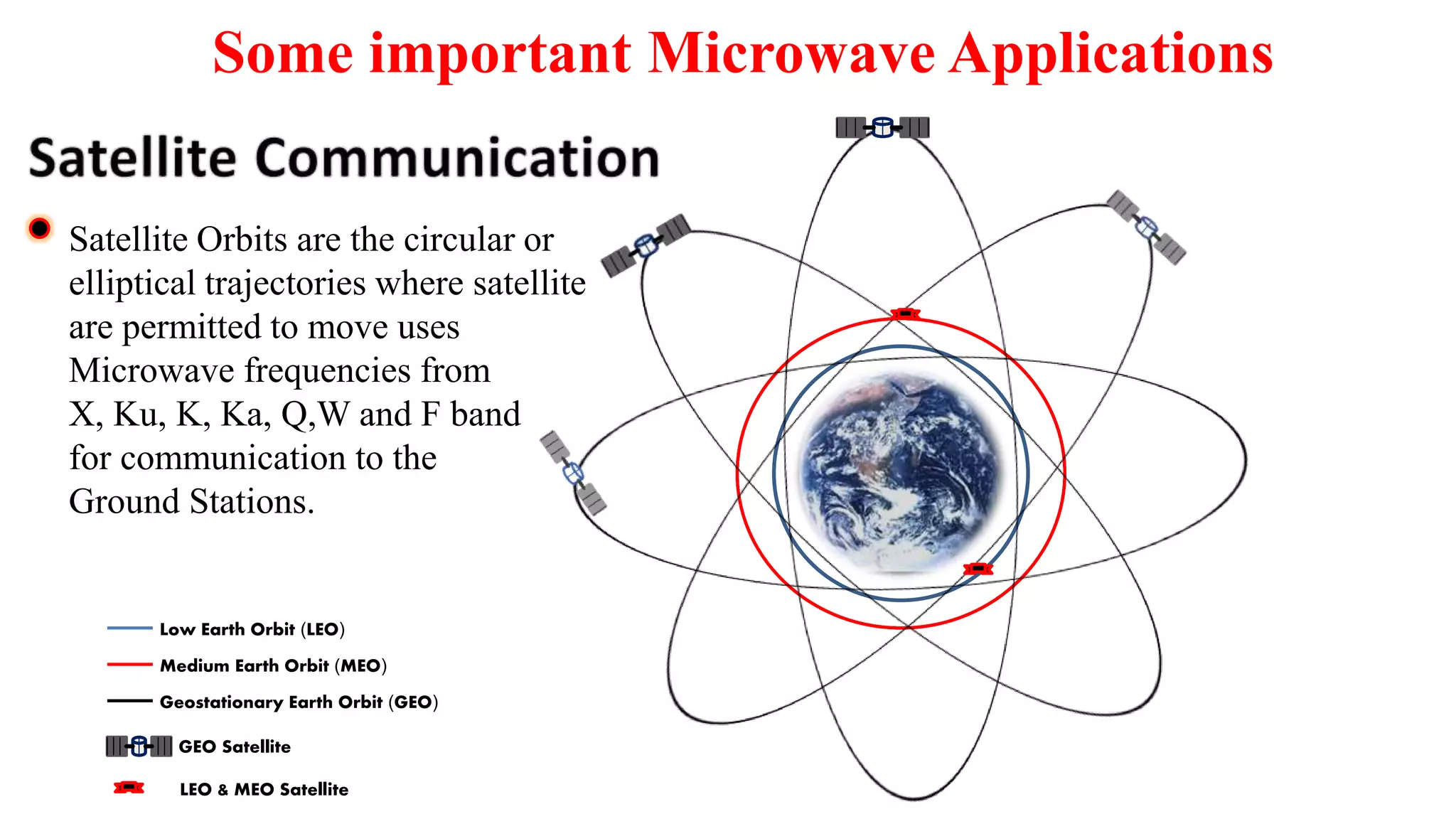 Some important Microwave Applications

Satellite Communication

Satellite Orbits are the circular or elliptical trajectories where satellite are permitted to move uses Microwave frequencies from X, Ku, K, Ka, Q,W and F band for communication to the Ground Stations.

Low Earth Orbit (LEO)
Medium Earth Orbit (MEO)
Geostationary Earth Orbit (GEO)
GEO Satellite
LEO & MEO Satellite